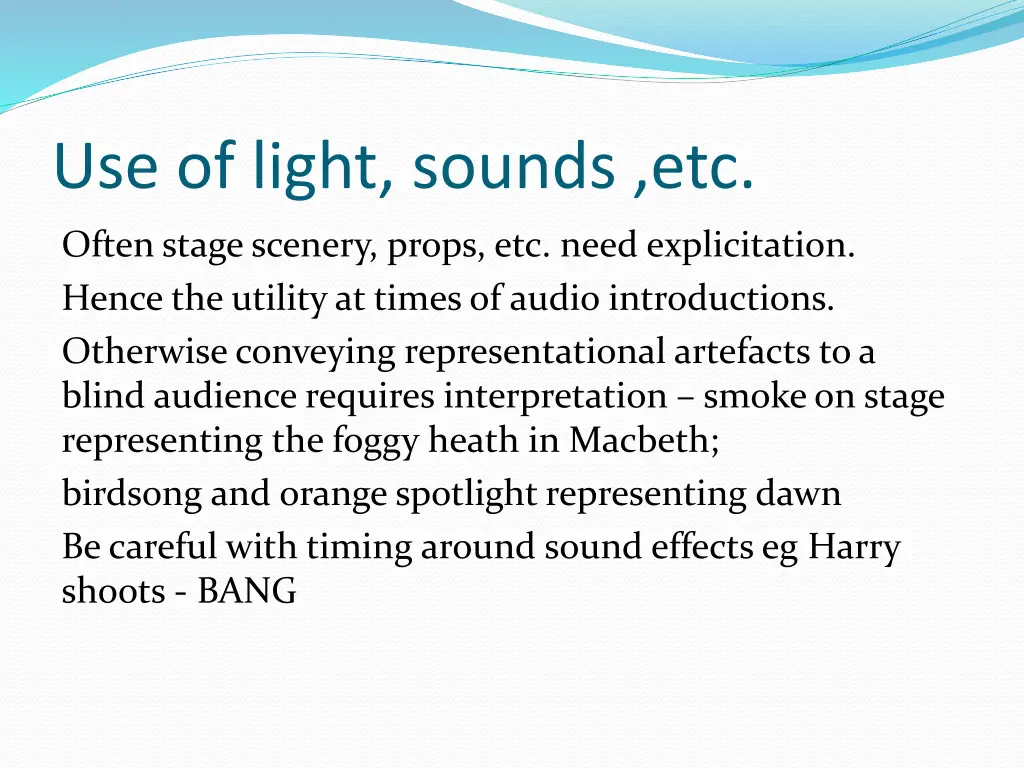 Use of light, sounds ,etc.

Often stage scenery, props, etc. need explicitation.

Hence the utility at times of audio introductions.

Otherwise conveying representational artefacts to a blind audience requires interpretation – smoke on stage representing the foggy heath in Macbeth;

birdsong and orange spotlight representing dawn

Be careful with timing around sound effects eg Harry shoots - BANG